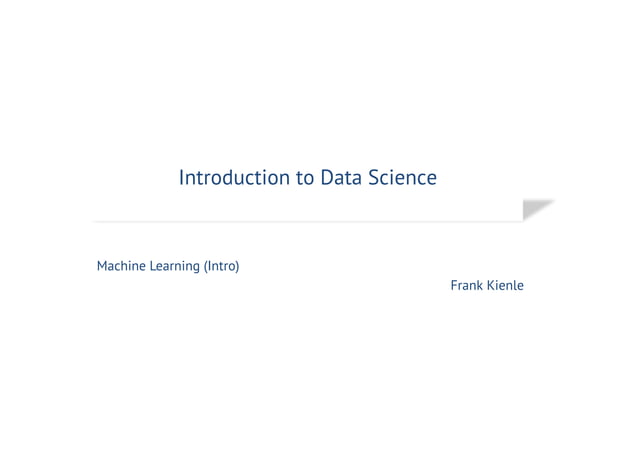 Introduction to Data Science

Machine Learning (Intro)

Frank Kienle